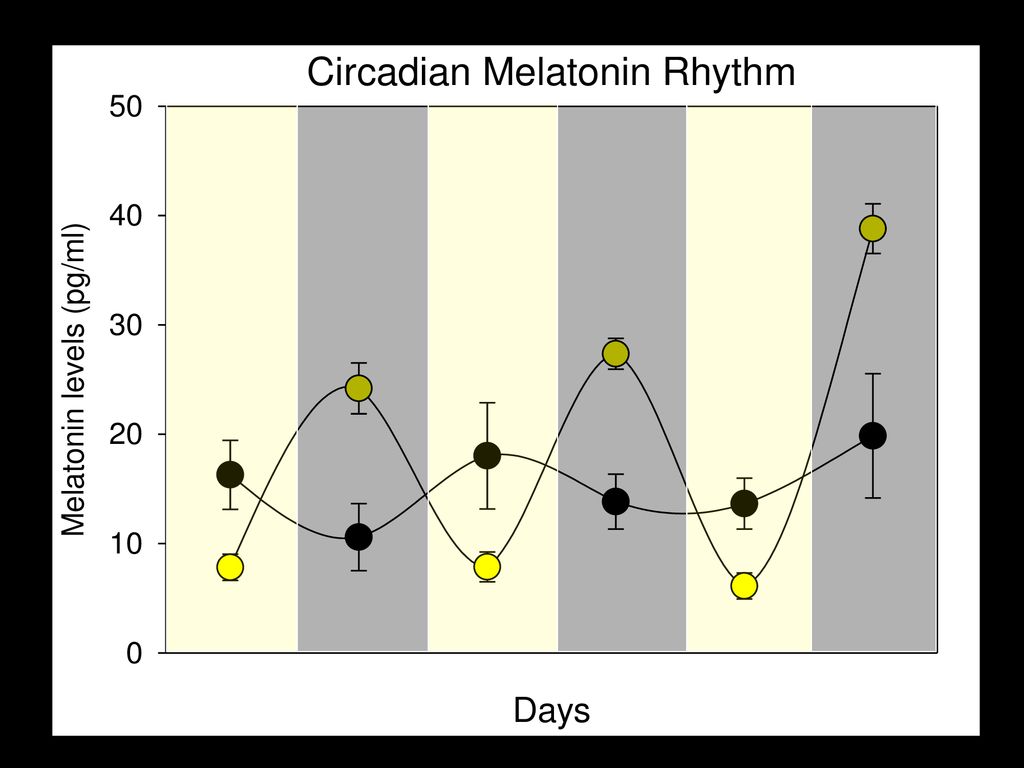 Circadian Melatonin Rhythm

50
40
30
20
10
0

Melatonin levels (pg/ml)

Days